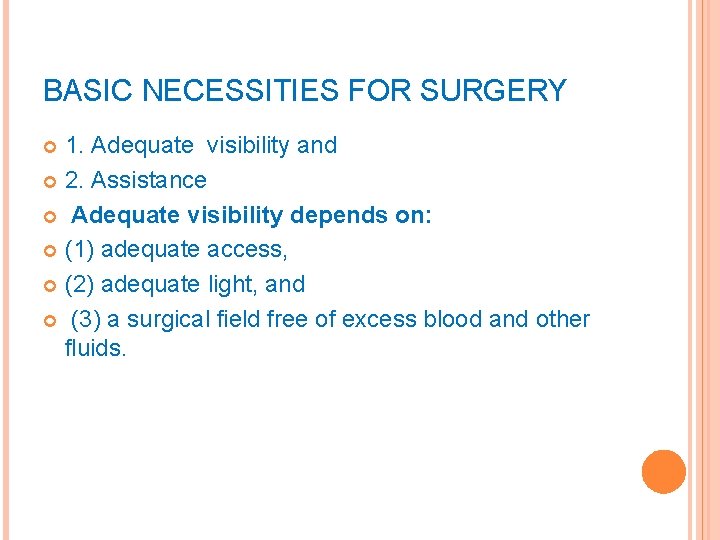 BASIC NECESSITIES FOR SURGERY

1. Adequate visibility and
2. Assistance
Adequate visibility depends on:
(1) adequate access,
(2) adequate light, and
(3) a surgical field free of excess blood and other fluids.